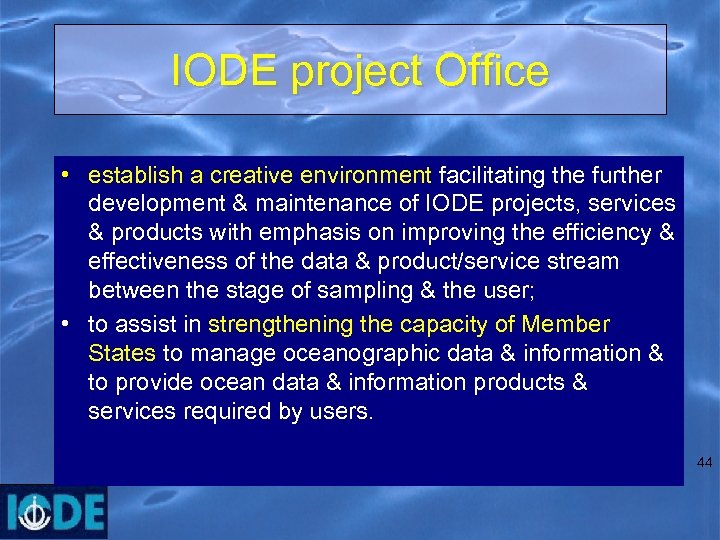 IODE project Office

• establish a creative environment facilitating the further development & maintenance of IODE projects, services & products with emphasis on improving the efficiency & effectiveness of the data & product/service stream between the stage of sampling & the user;

• to assist in strengthening the capacity of Member States to manage oceanographic data & information & to provide ocean data & information products & services required by users.

44

IODE